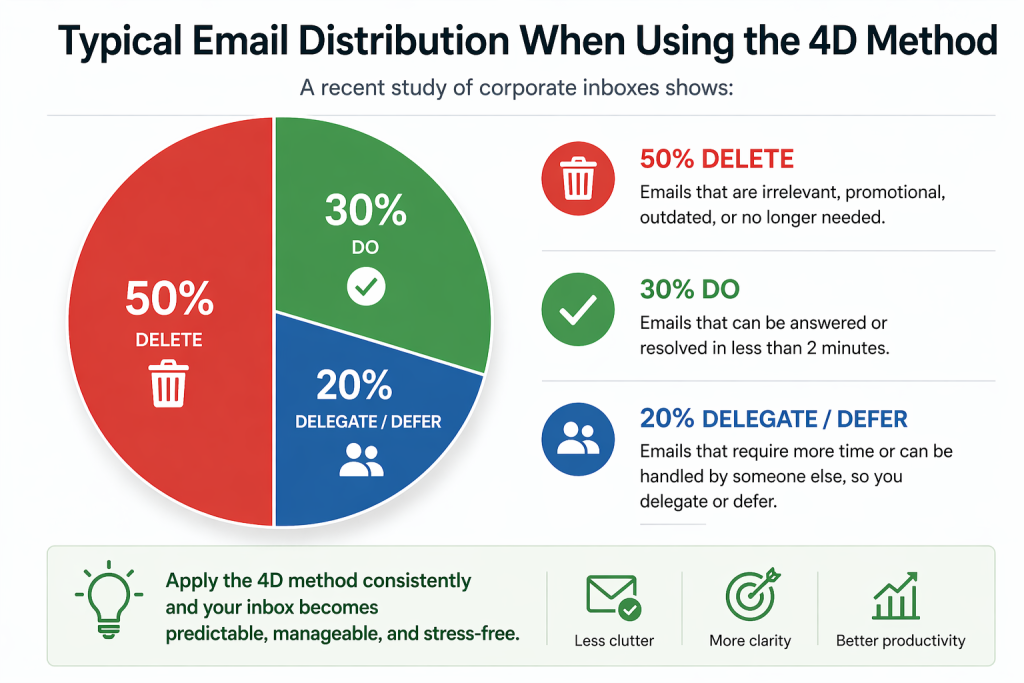 Typical Email Distribution When Using the 4D Method

A recent study of corporate inboxes shows:

50%
DELETE

30%
DO

20%
DELEGATE / DEFER

50% DELETE
Emails that are irrelevant, promotional, outdated, or no longer needed.

30% DO
Emails that can be answered or resolved in less than 2 minutes.

20% DELEGATE / DEFER
Emails that require more time or can be handled by someone else, so you delegate or defer.

Apply the 4D method consistently and your inbox becomes predictable, manageable, and stress-free.

Less clutter

More clarity

Better productivity